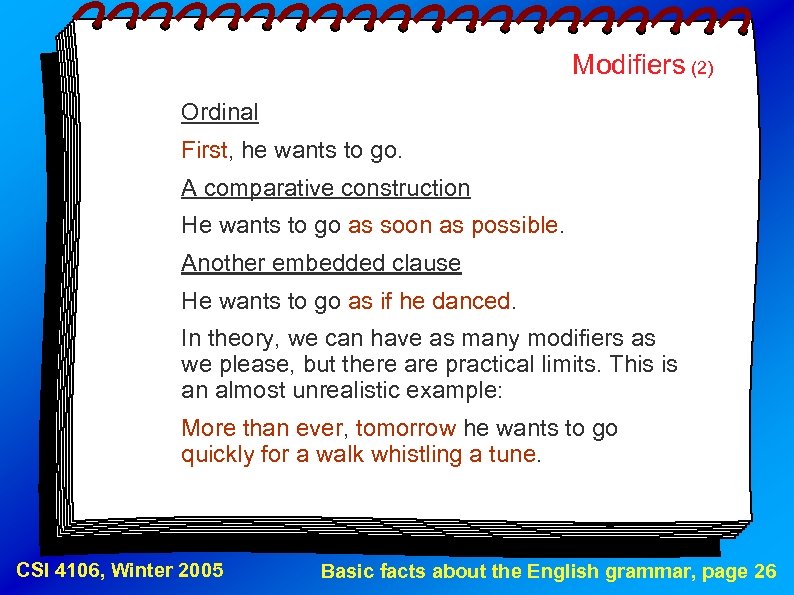 Modifiers (2)

Ordinal

First, he wants to go.

A comparative construction

He wants to go as soon as possible.

Another embedded clause

He wants to go as if he danced.

In theory, we can have as many modifiers as we please, but there are practical limits. This is an almost unrealistic example:

More than ever, tomorrow he wants to go quickly for a walk whistling a tune.

CSI 4106, Winter 2005

Basic facts about the English grammar, page 26